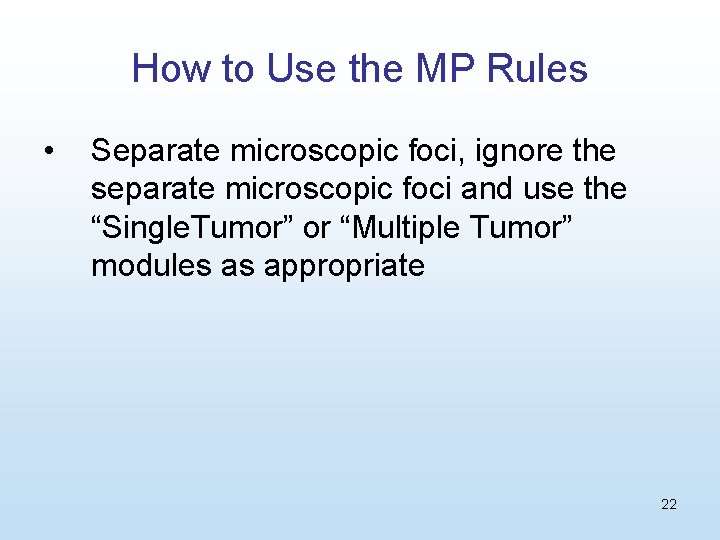 How to Use the MP Rules

• Separate microscopic foci, ignore the separate microscopic foci and use the “SingleTumor” or “Multiple Tumor” modules as appropriate

22